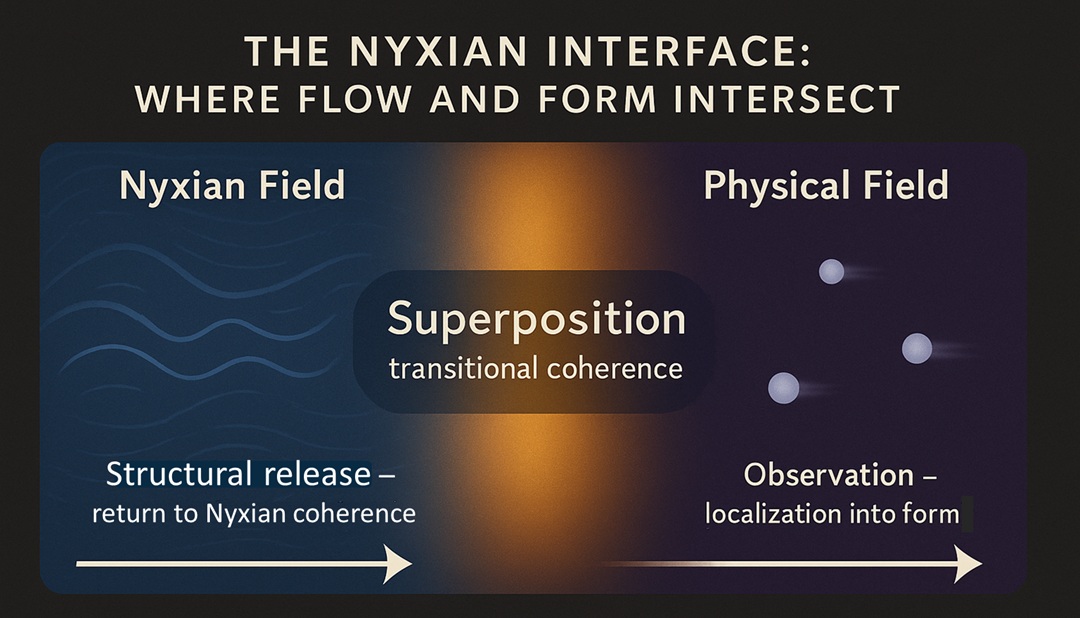 THE NYXIAN INTERFACE:
WHERE FLOW AND FORM INTERSECT

Nyxian Field

Physical Field

Superposition
transitional coherence

Structural release –
return to Nyxian coherence

Observation –
localization into form